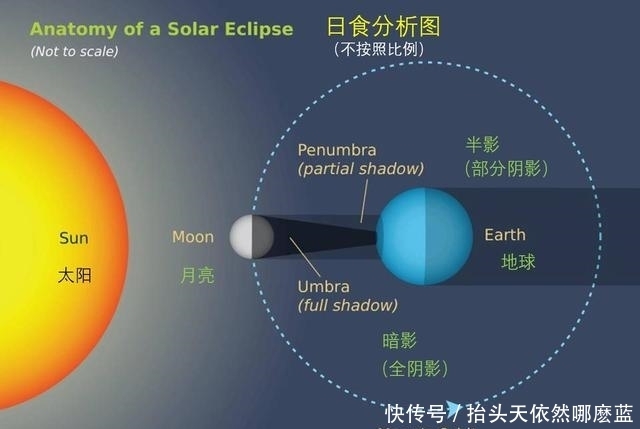 Anatomy of a Solar Eclipse
(Not to scale)

日食分析图
(不按照比例)

Penumbra
(partial shadow)

半影
(部分阴影)

Sun
太阳

Moon
月亮

Earth
地球

Umbra
(full shadow)

暗影
(全阴影)

快传号 / 抬头天依然哪麽蓝